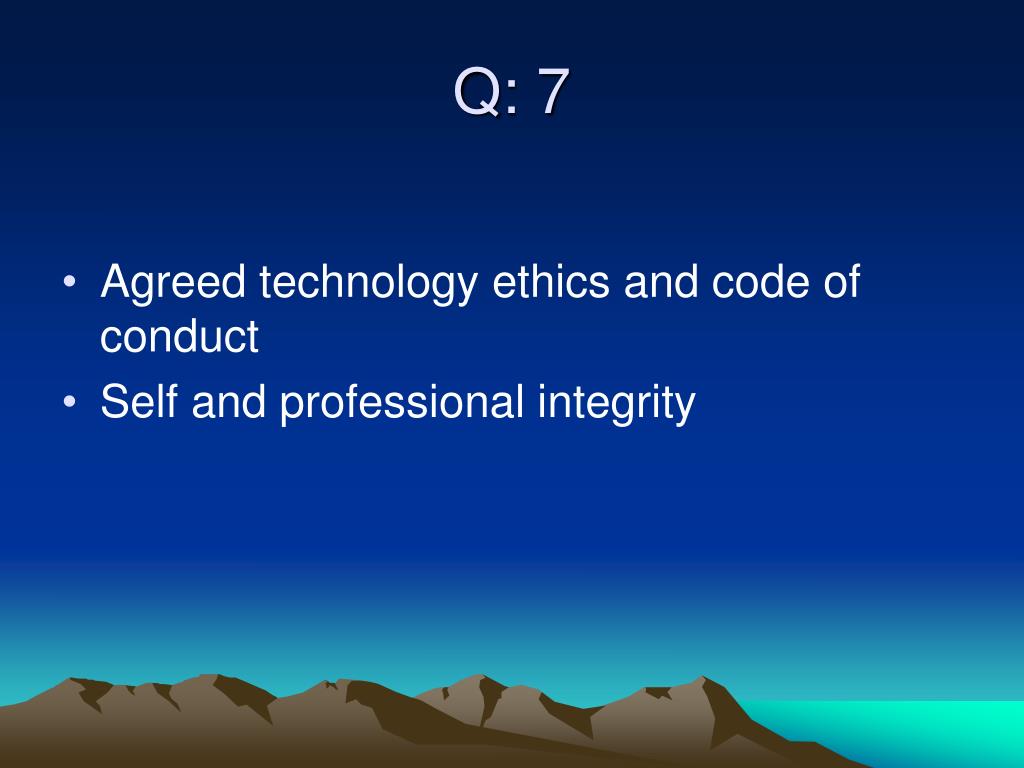 Q: 7

• Agreed technology ethics and code of conduct
• Self and professional integrity